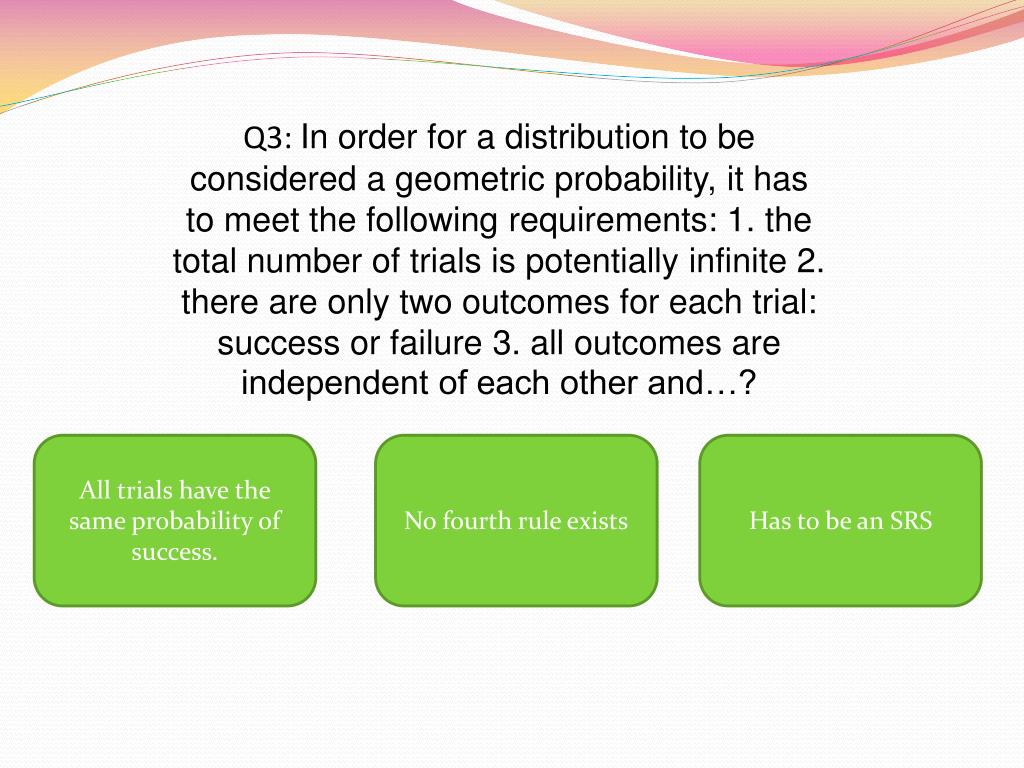 Q3: In order for a distribution to be considered a geometric probability, it has to meet the following requirements: 1. the total number of trials is potentially infinite 2. there are only two outcomes for each trial: success or failure 3. all outcomes are independent of each other and…?

All trials have the same probability of success.

No fourth rule exists

Has to be an SRS